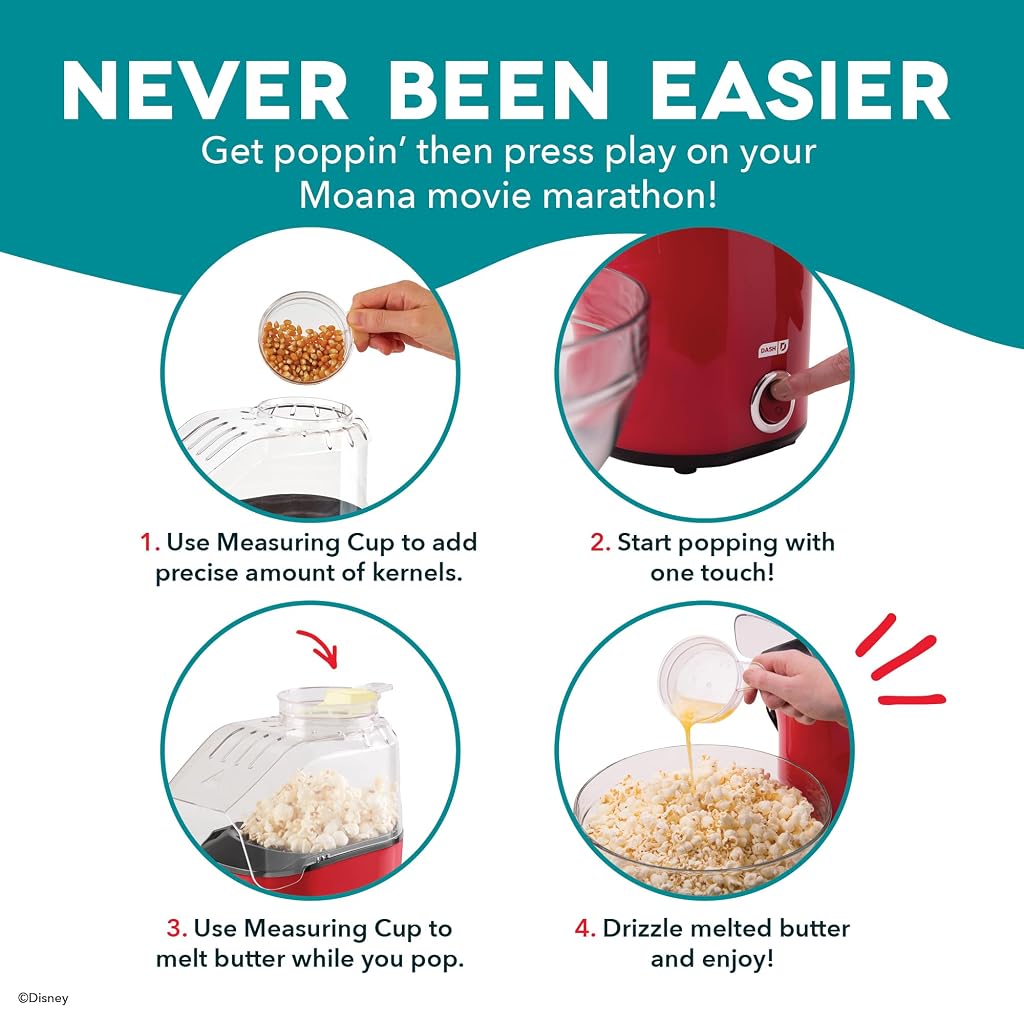 NEVER BEEN EASIER
Get poppin' then press play on your Moana movie marathon!

DASH

1. Use Measuring Cup to add precise amount of kernels.

2. Start popping with one touch!

3. Use Measuring Cup to melt butter while you pop.

4. Drizzle melted butter and enjoy!

©Disney